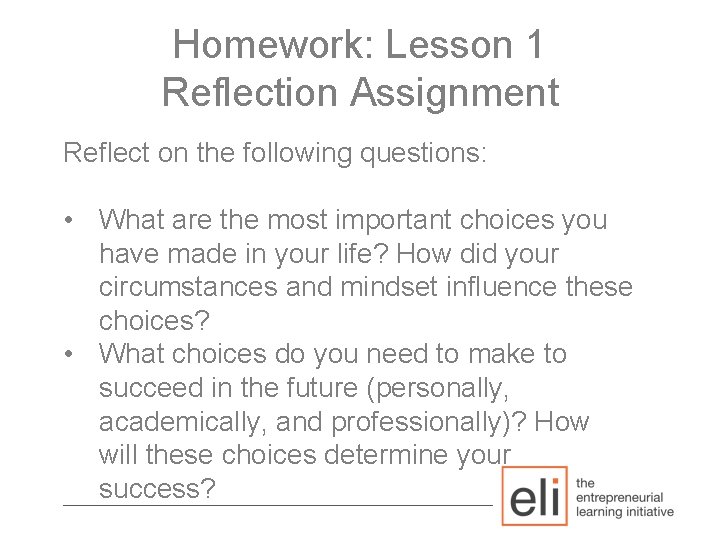 Homework: Lesson 1
Reflection Assignment

Reflect on the following questions:

• What are the most important choices you have made in your life? How did your circumstances and mindset influence these choices?
• What choices do you need to make to succeed in the future (personally, academically, and professionally)? How will these choices determine your success?

eli the entrepreneurial learning initiative